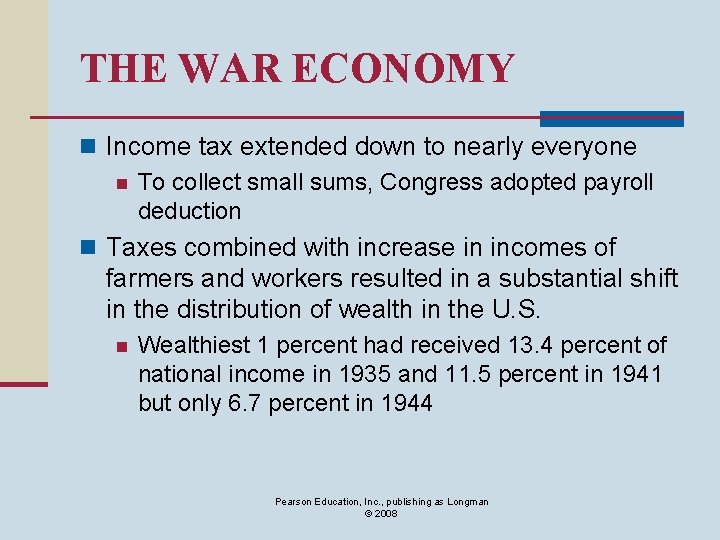 THE WAR ECONOMY

Income tax extended down to nearly everyone

To collect small sums, Congress adopted payroll deduction

Taxes combined with increase in incomes of farmers and workers resulted in a substantial shift in the distribution of wealth in the U.S.

Wealthiest 1 percent had received 13.4 percent of national income in 1935 and 11.5 percent in 1941 but only 6.7 percent in 1944

Pearson Education, Inc., publishing as Longman
© 2008